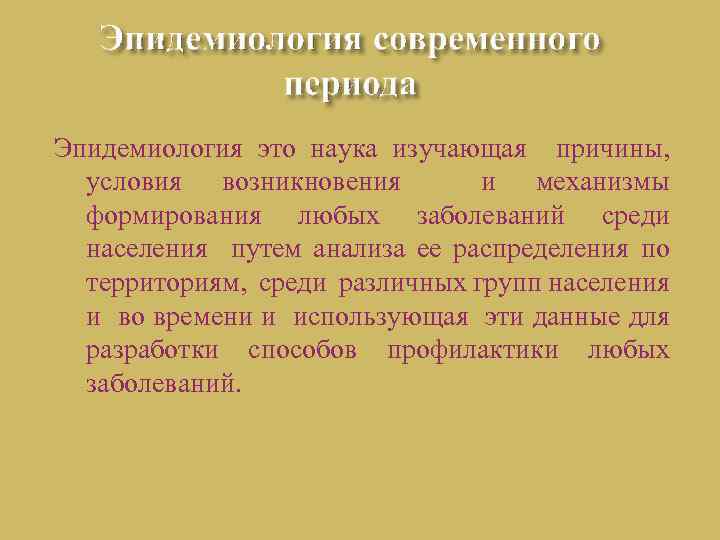 Эпидемиология современного периода

Эпидемиология это наука изучающая причины, условия возникновения и механизмы формирования любых заболеваний среди населения путем анализа ее распределения по территориям, среди различных групп населения и во времени и использующая эти данные для разработки способов профилактики любых заболеваний.